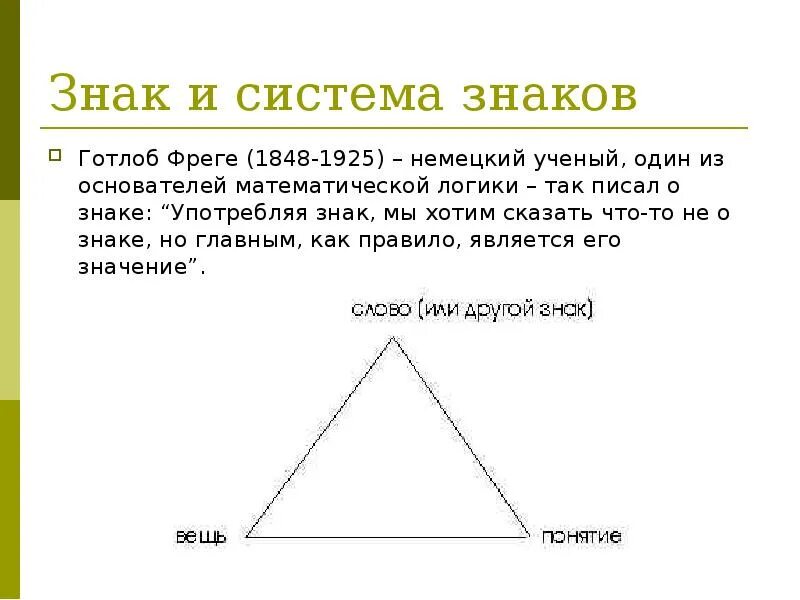 Знак и система знаков

Готлоб Фреге (1848-1925) – немецкий ученый, один из основателей математической логики – так писал о знаке: “Употребляя знак, мы хотим сказать что-то не о знаке, но главным, как правило, является его значение”.

слово (или другой знак)

вещь

понятие